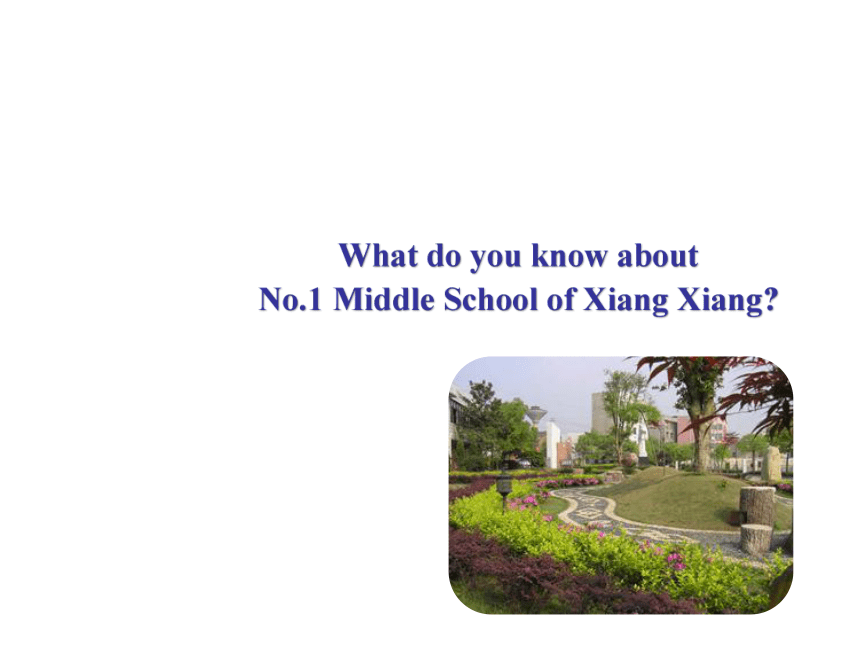 What do you know about
No.1 Middle School of Xiang Xiang?